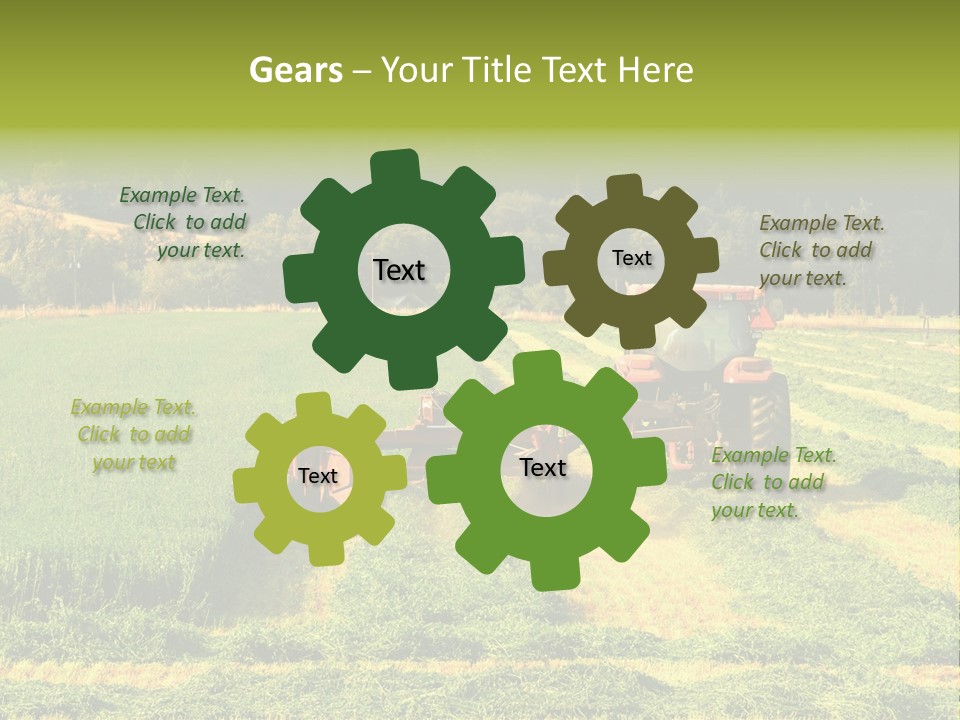 Gears – Your Title Text Here

Example Text.
Click to add
your text.

Text

Text

Example Text.
Click to add
your text.

Example Text.
Click to add
your text

Text

Text

Example Text.
Click to add
your text.